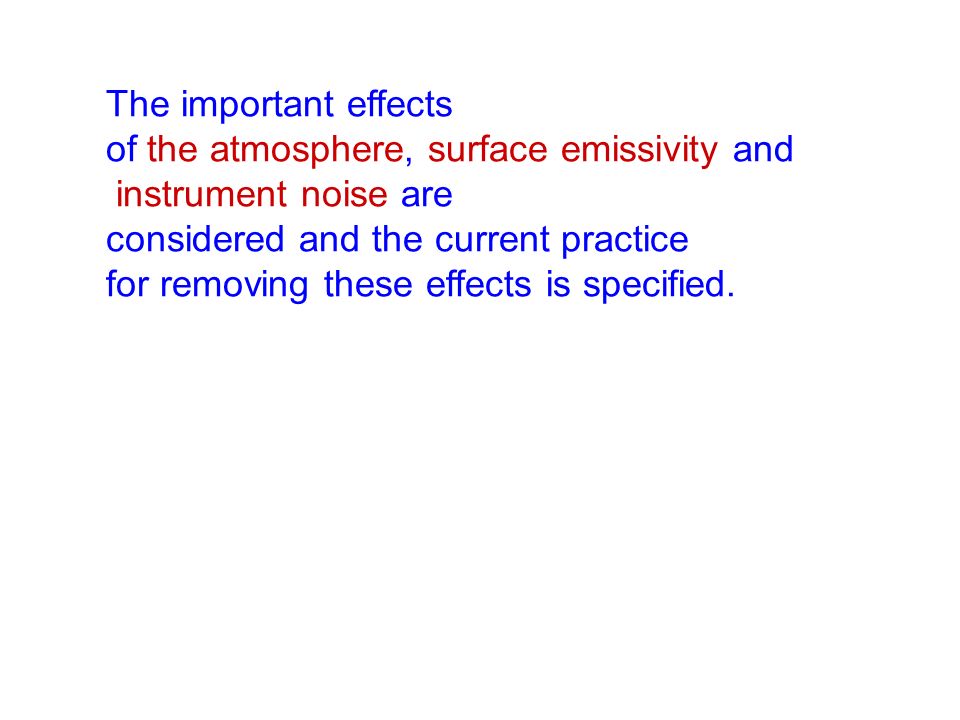 The important effects of the atmosphere, surface emissivity and instrument noise are considered and the current practice for removing these effects is specified.